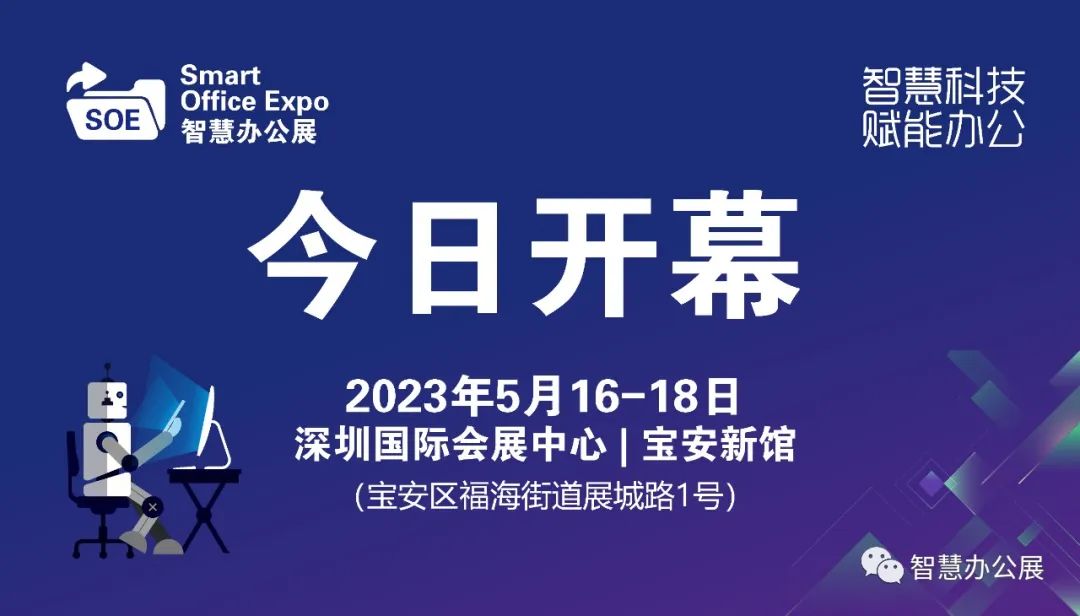 SOE
Smart Office Expo
智慧办公展

智慧科技
赋能办公

今日开幕

2023年5月16-18日
深圳国际会展中心 | 宝安新馆
(宝安区福海街道展城路1号)

智慧办公展